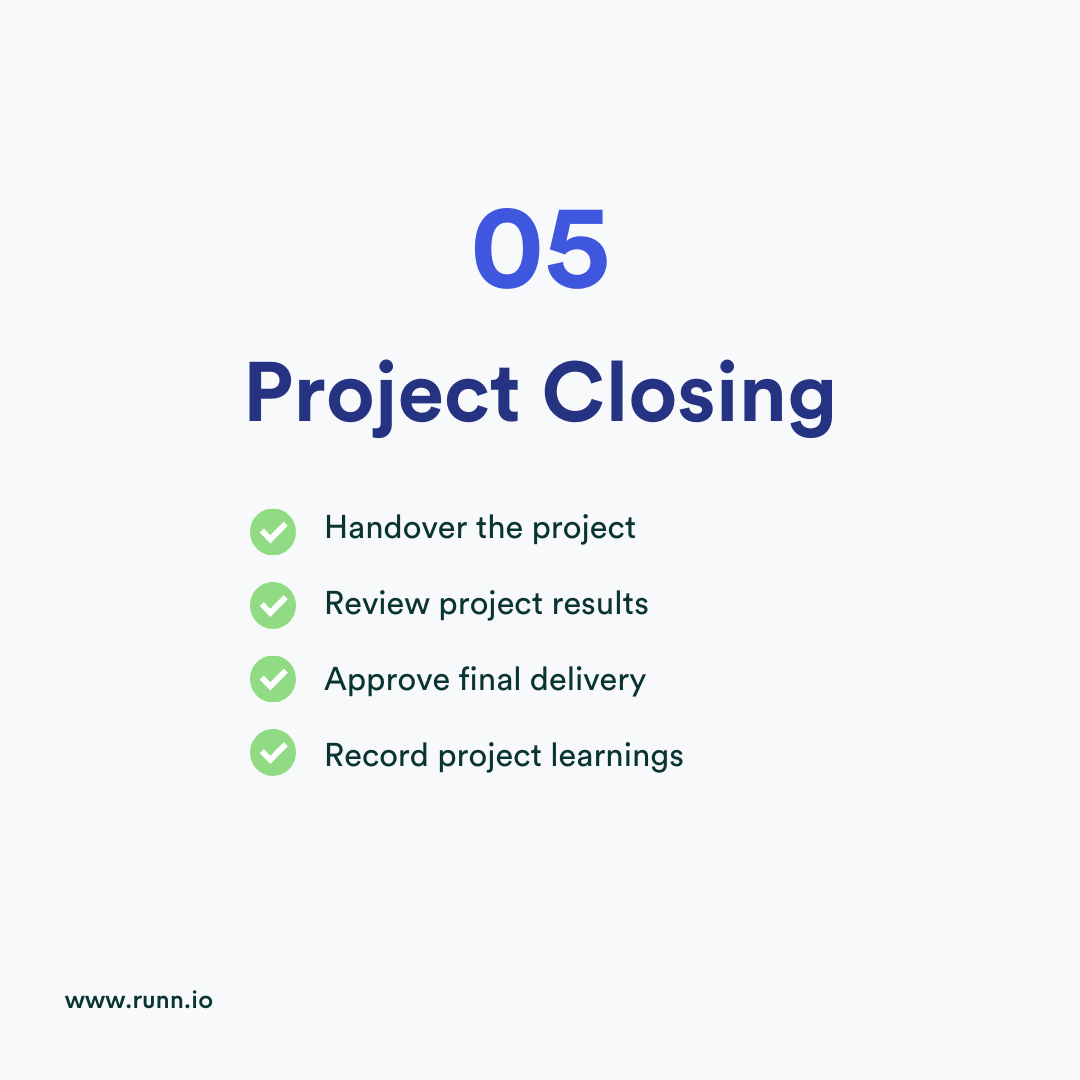 05

Project Closing

Handover the project

Review project results

Approve final delivery

Record project learnings

www.runn.io